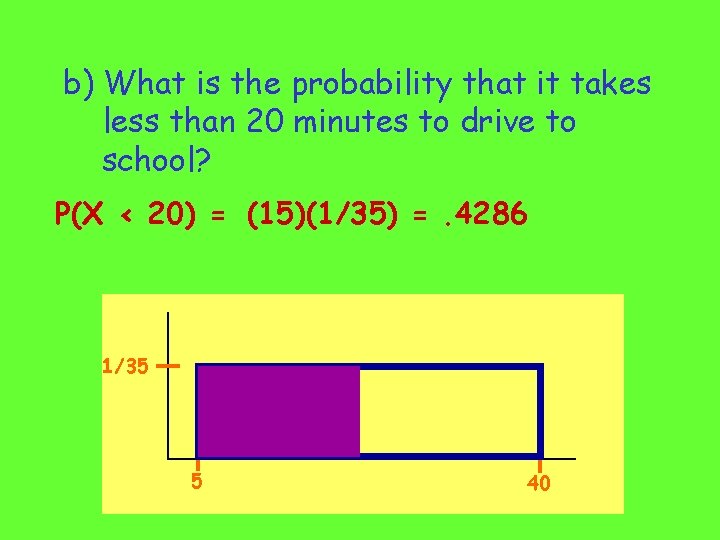 b) What is the probability that it takes less than 20 minutes to drive to school?

$P(X < 20) = (15)(1/35) = .4286$

1/35

5

40